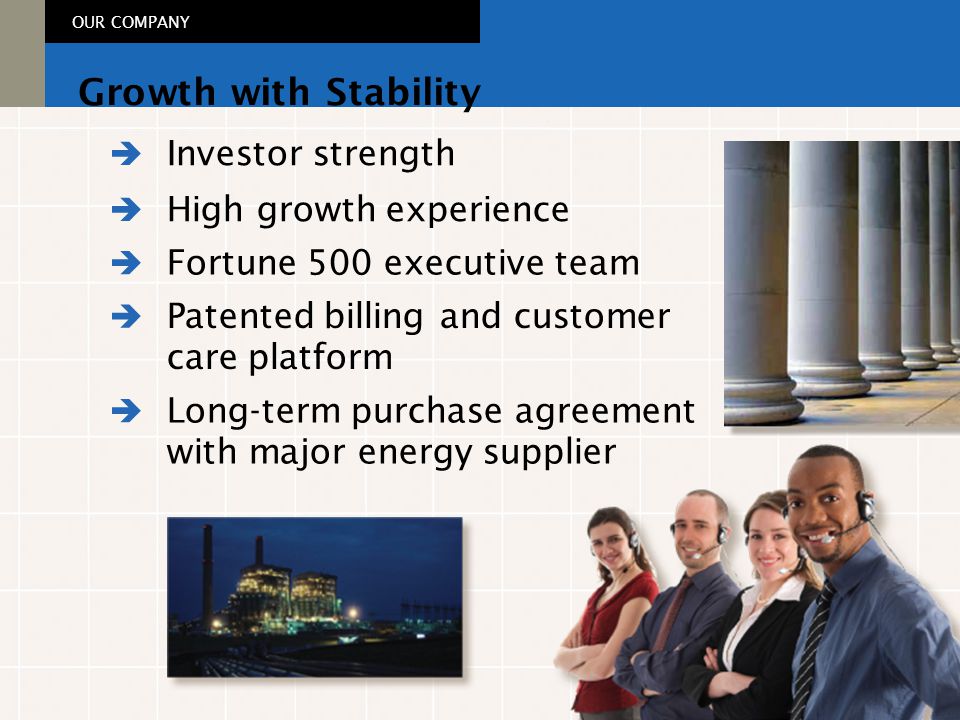 OUR COMPANY

Growth with Stability

➔ Investor strength
➔ High growth experience
➔ Fortune 500 executive team
➔ Patented billing and customer care platform
➔ Long-term purchase agreement with major energy supplier